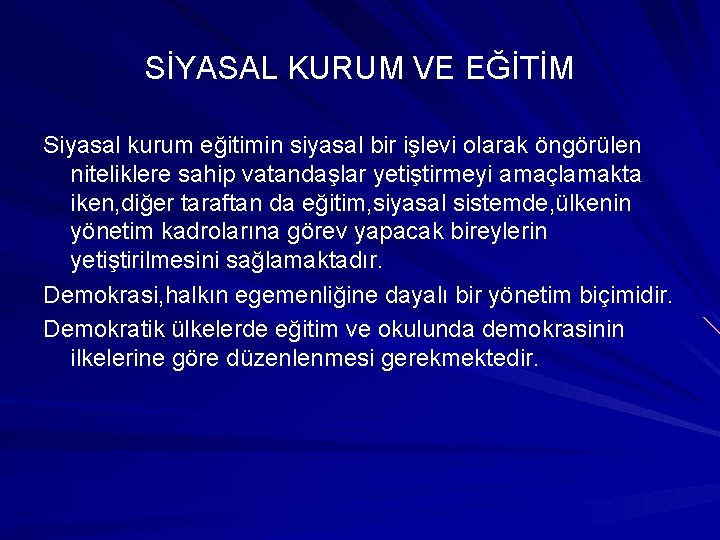 SİYASAL KURUM VE EĞİTİM

Siyasal kurum eğitimin siyasal bir işlevi olarak öngörülen niteliklere sahip vatandaşlar yetiştirmeyi amaçlamakta iken,diğer taraftan da eğitim,siyasal sistemde,ülkenin yönetim kadrolarına görev yapacak bireylerin yetiştirilmesini sağlamaktadır.

Demokrasi,halkın egemenliğine dayalı bir yönetim biçimidir.

Demokratik ülkelerde eğitim ve okulunda demokrasinin ilkelerine göre düzenlenmesi gerekmektedir.